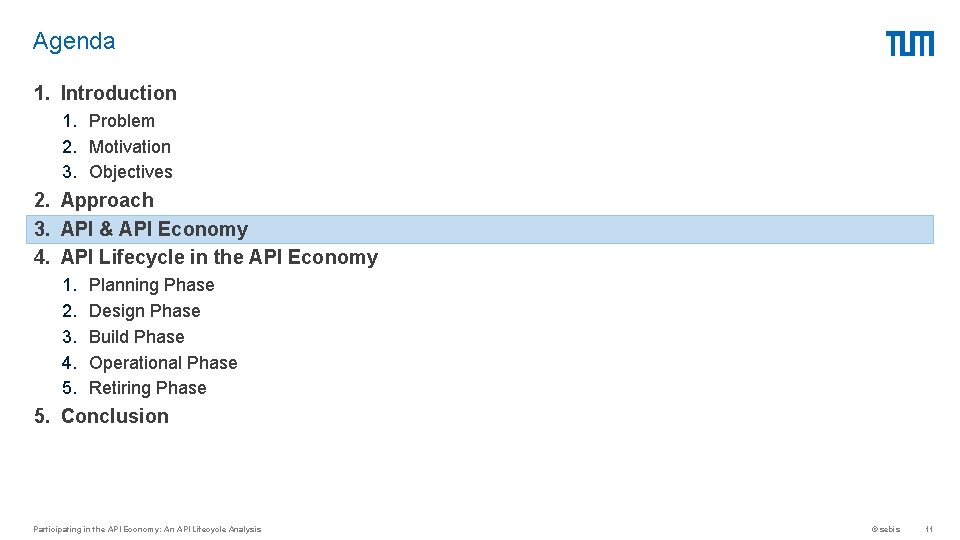 Agenda

TUM

1. Introduction
   1. Problem
   2. Motivation
   3. Objectives
2. Approach
3. API & API Economy
4. API Lifecycle in the API Economy
   1. Planning Phase
   2. Design Phase
   3. Build Phase
   4. Operational Phase
   5. Retiring Phase
5. Conclusion

Participating in the API Economy: An API Lifecycle Analysis

© sebis

11